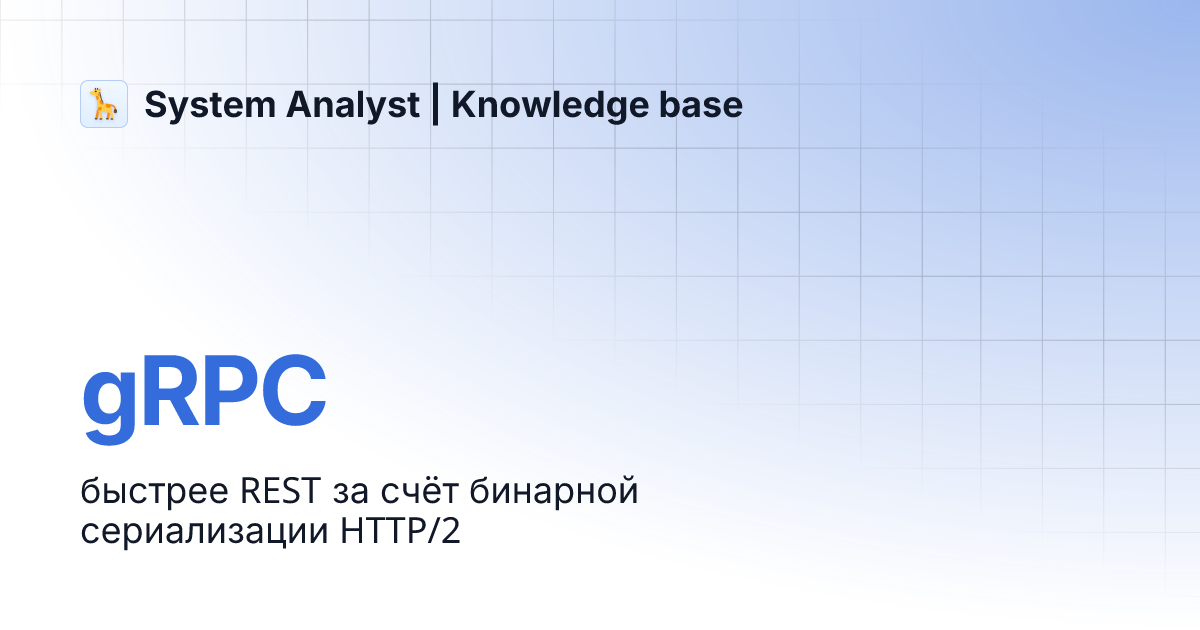 System Analyst | Knowledge base

gRPC

быстрее REST за счёт бинарной сериализации HTTP/2